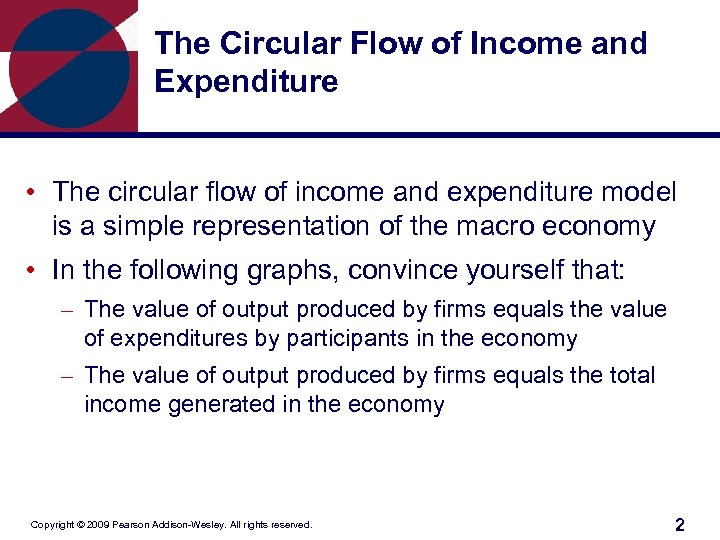 The Circular Flow of Income and Expenditure

• The circular flow of income and expenditure model is a simple representation of the macro economy

• In the following graphs, convince yourself that:

– The value of output produced by firms equals the value of expenditures by participants in the economy

– The value of output produced by firms equals the total income generated in the economy

Copyright © 2009 Pearson Addison-Wesley. All rights reserved.

2